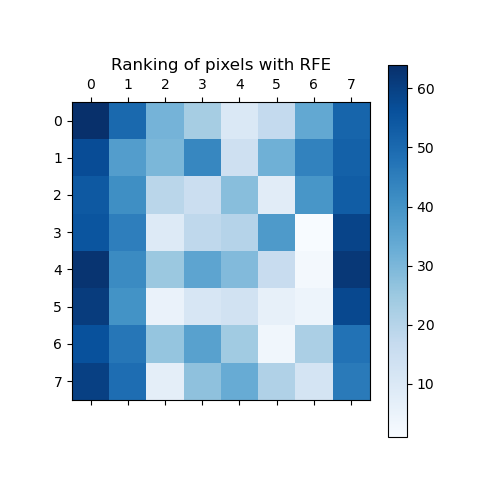 Ranking of pixels with RFE

0 1 2 3 4 5 6 7

0
1
2
3
4
5
6
7

60
50
40
30
20
10